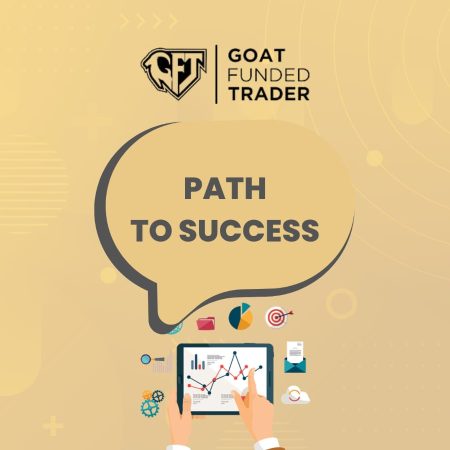 GFT GOAT FUNDED TRADER

PATH TO SUCCESS